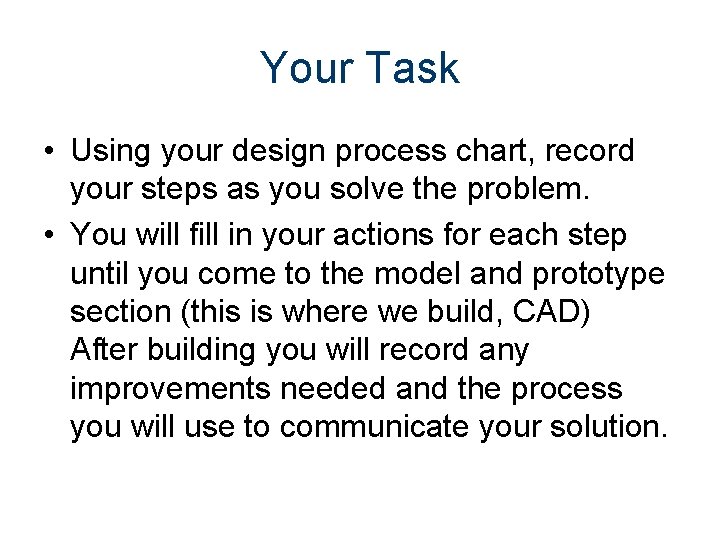 Your Task

• Using your design process chart, record your steps as you solve the problem.

• You will fill in your actions for each step until you come to the model and prototype section (this is where we build, CAD) After building you will record any improvements needed and the process you will use to communicate your solution.